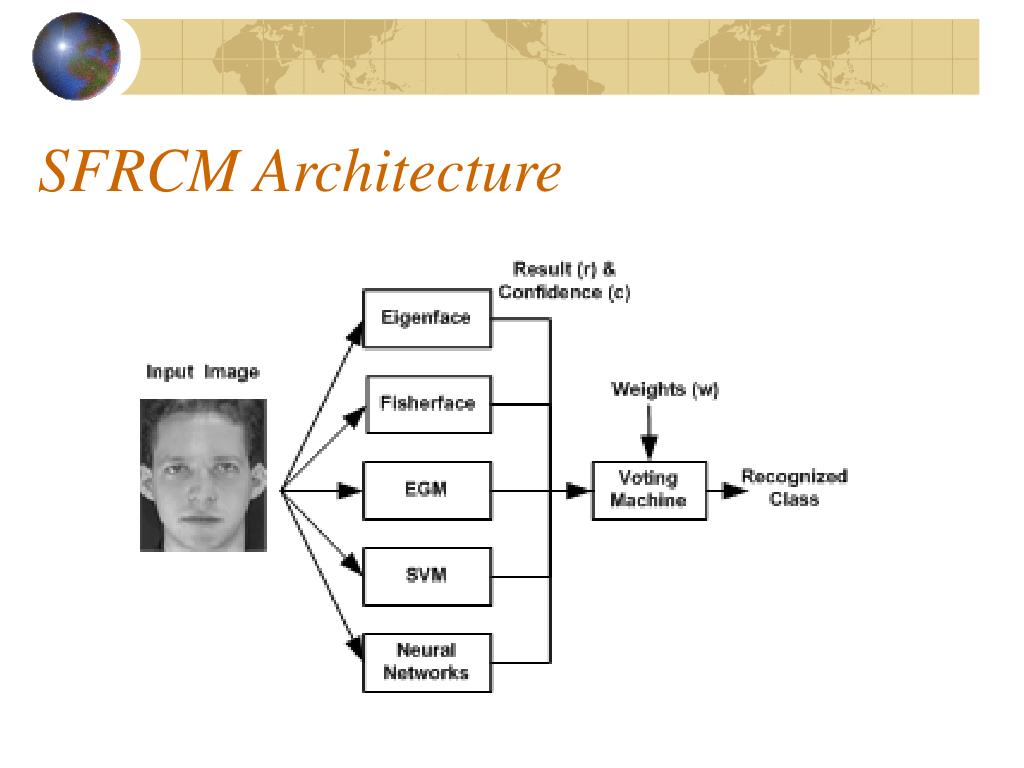 SFRCM Architecture

Input Image

Eigenface

Fisherface

EGM

SVM

Neural Networks

Result (r) & Confidence (c)

Weights (w)

Voting Machine

Recognized Class